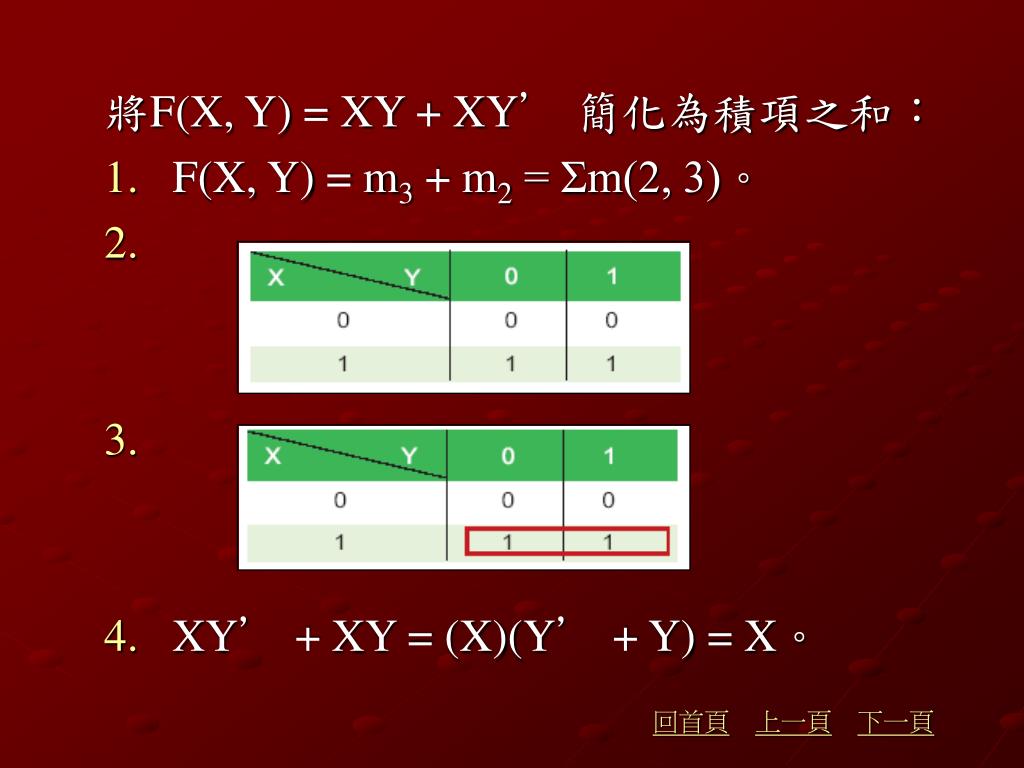 將F(X, Y) = XY + XY’ 簡化為積項之和：

1. F(X, Y) = $m_3$ + $m_2$ = Σm(2, 3)。

2.

| X \ Y | 0 | 1 |
|---|---|---|
| 0 | 0 | 0 |
| 1 | 1 | 1 |

3.

| X \ Y | 0 | 1 |
|---|---|---|
| 0 | 0 | 0 |
| 1 | 1 | 1 |

4. XY’ + XY = (X)(Y’ + Y) = X。

回首頁 上一頁 下一頁